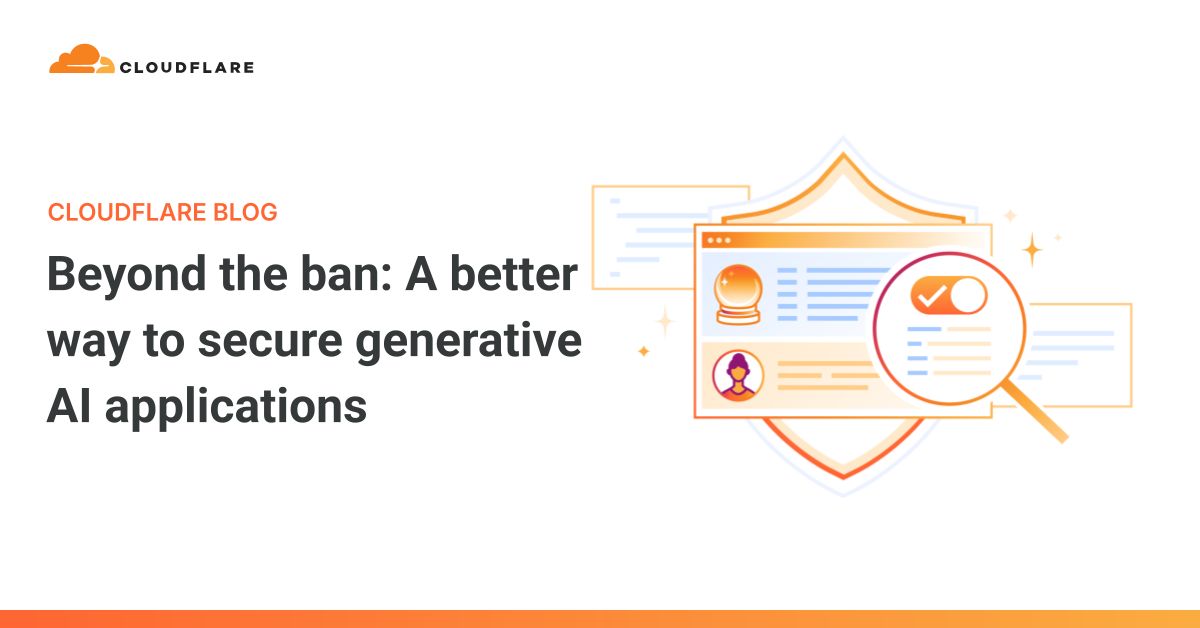 CLOUDFLARE

CLOUDFLARE BLOG

Beyond the ban: A better way to secure generative AI applications